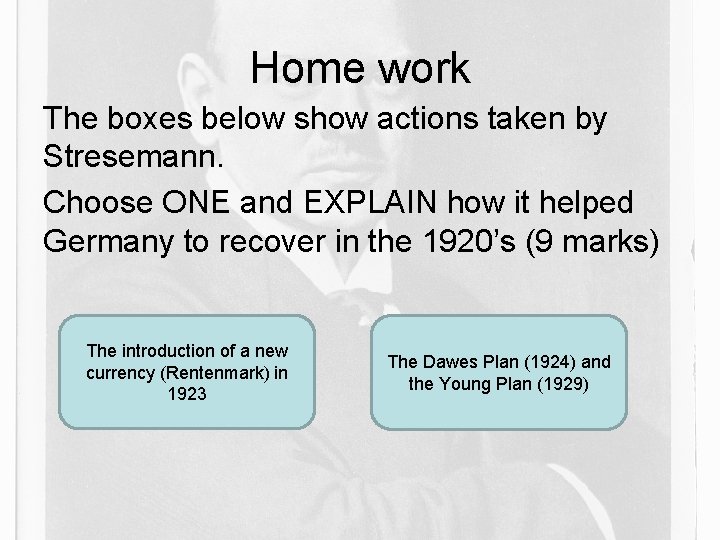 Home work

The boxes below show actions taken by Stresemann.

Choose ONE and EXPLAIN how it helped Germany to recover in the 1920's (9 marks)

The introduction of a new currency (Rentenmark) in 1923

The Dawes Plan (1924) and the Young Plan (1929)